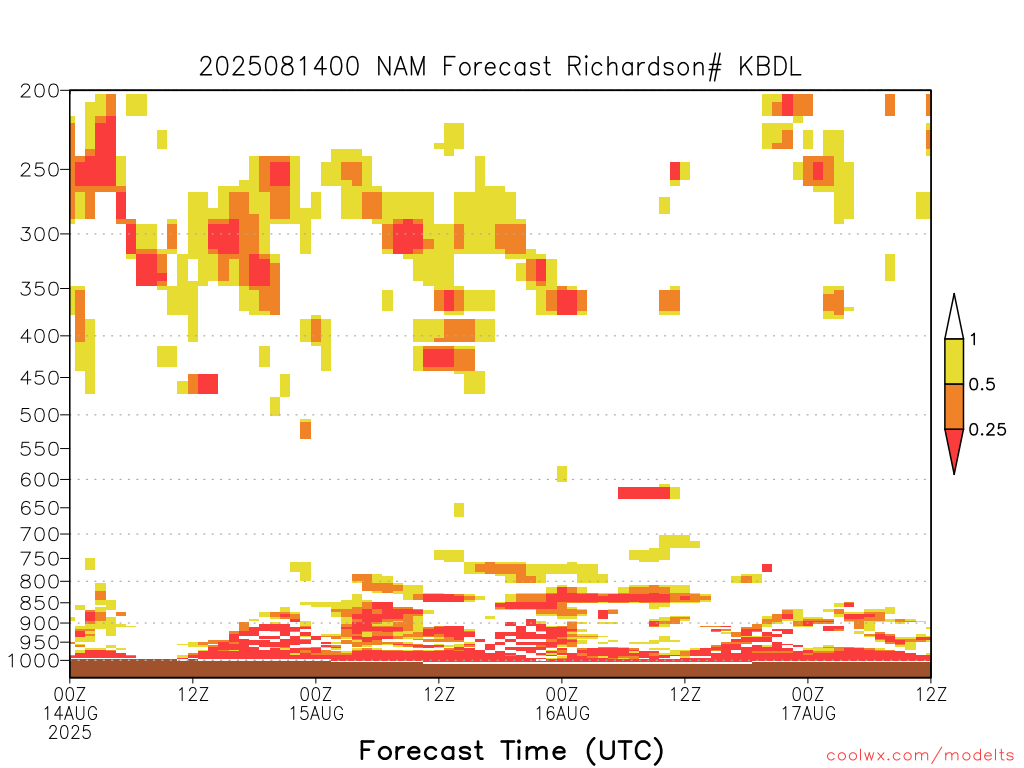 2025081400 NAM Forecast Richardson# KBDL

200
250
300
350
400
450
500
550
600
650
700
750
800
850
900
950
1000

1
0.5
0.25

00Z 14AUG 2025
12Z
00Z 15AUG
12Z
00Z 16AUG
12Z
00Z 17AUG
12Z

Forecast Time (UTC)

coolwx.com/modelts